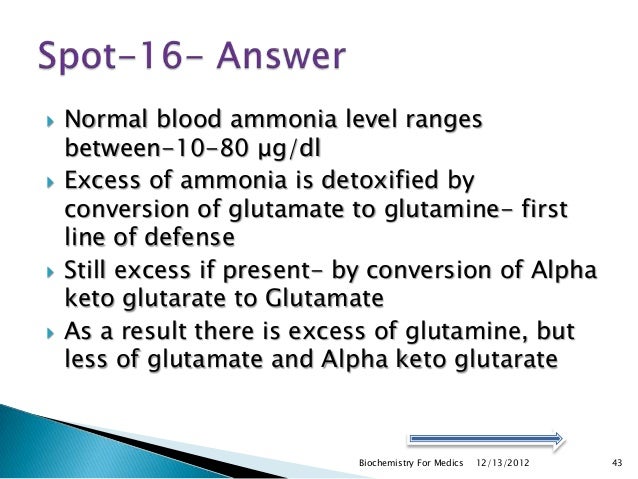 Spot-16- Answer

Normal blood ammonia level ranges between-10-80 μg/dl

Excess of ammonia is detoxified by conversion of glutamate to glutamine- first line of defense

Still excess if present- by conversion of Alpha keto glutarate to Glutamate

As a result there is excess of glutamine, but less of glutamate and Alpha keto glutarate

Biochemistry For Medics 12/13/2012 43